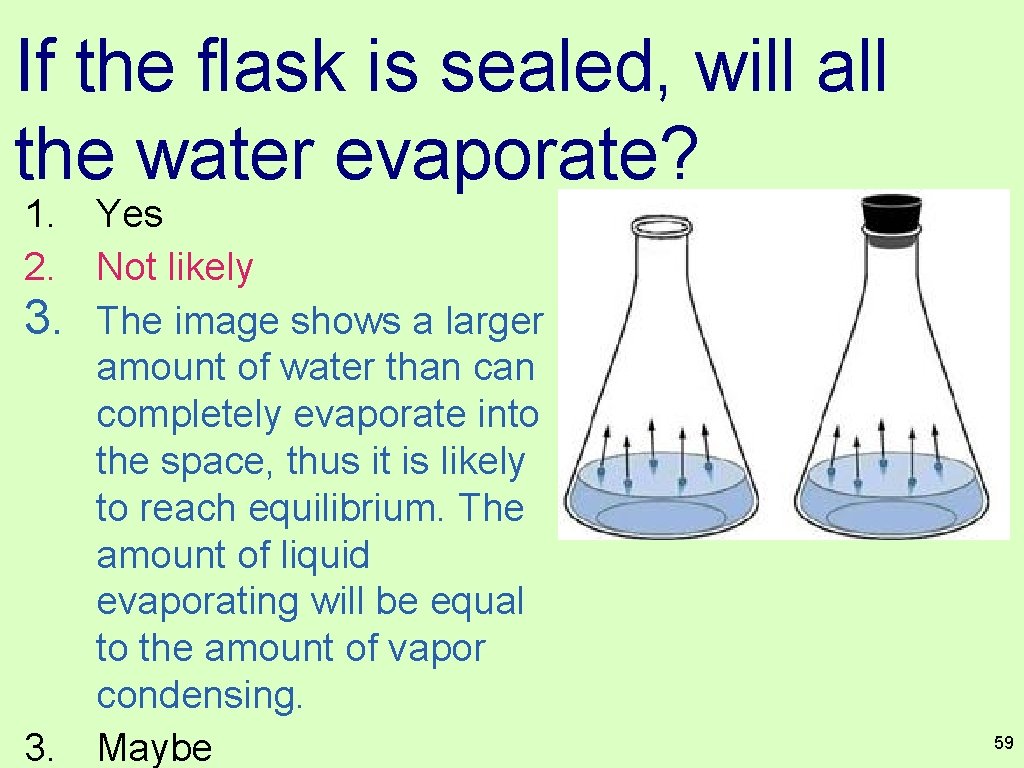 If the flask is sealed, will all the water evaporate?

1. Yes
2. Not likely
3. The image shows a larger amount of water than can completely evaporate into the space, thus it is likely to reach equilibrium. The amount of liquid evaporating will be equal to the amount of vapor condensing.
3. Maybe

59